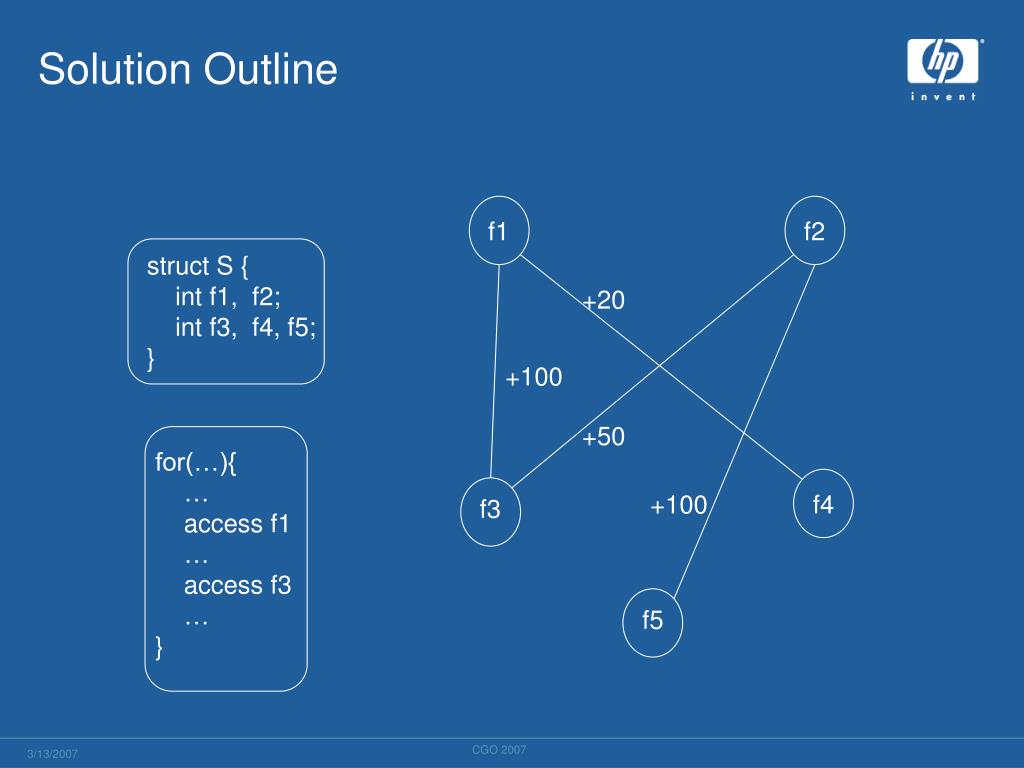 Solution Outline

hp
invent

struct S {
int f1, f2;
int f3, f4, f5;
}

for(…){
…
access f1
…
access f3
…
}

f1

f2

+20

+100

+50

f3

+100

f4

f5

3/13/2007

CGO 2007